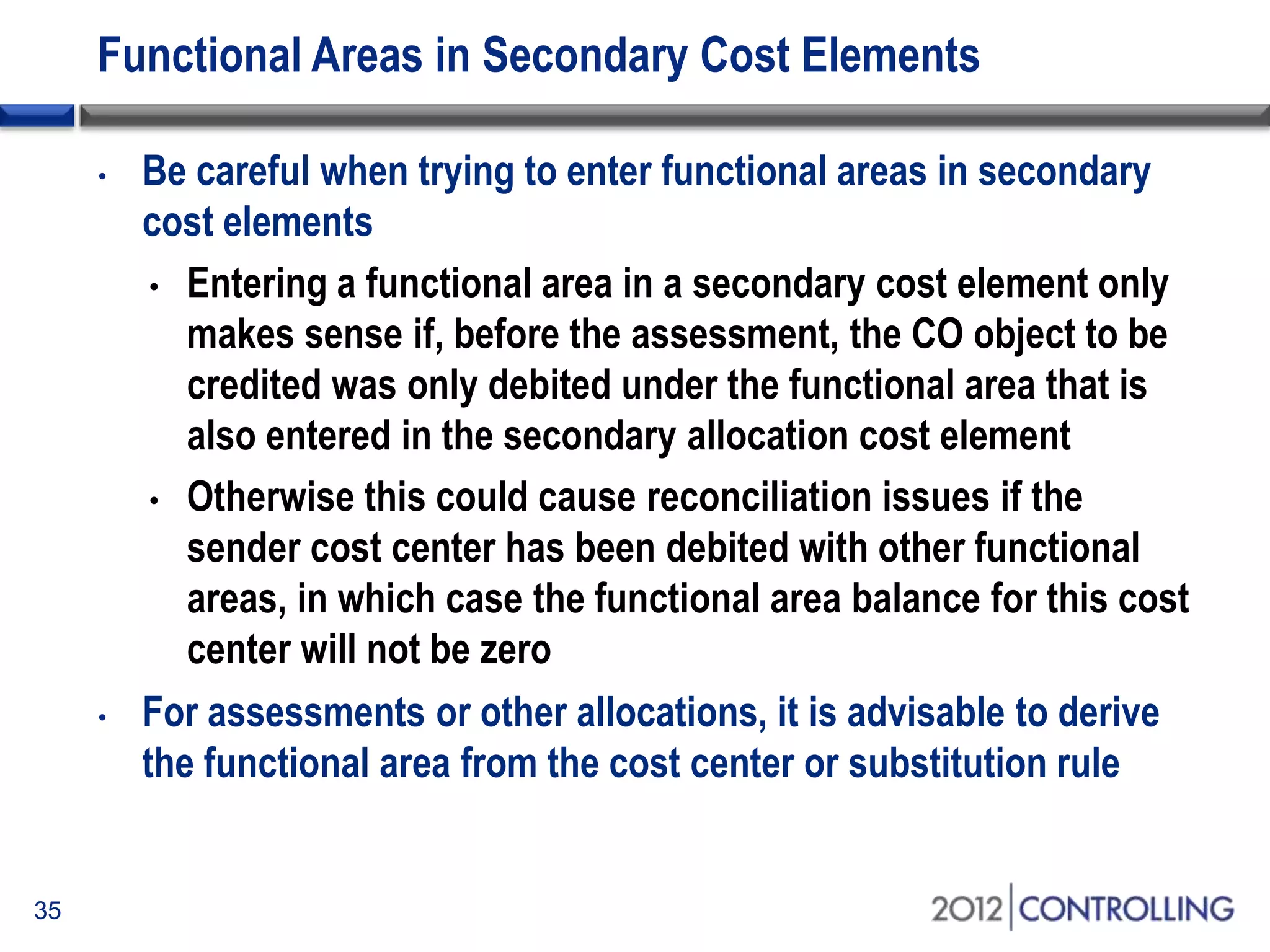 Functional Areas in Secondary Cost Elements

• Be careful when trying to enter functional areas in secondary cost elements

• Entering a functional area in a secondary cost element only makes sense if, before the assessment, the CO object to be credited was only debited under the functional area that is also entered in the secondary allocation cost element

• Otherwise this could cause reconciliation issues if the sender cost center has been debited with other functional areas, in which case the functional area balance for this cost center will not be zero

• For assessments or other allocations, it is advisable to derive the functional area from the cost center or substitution rule

35

2012 | CONTROLLING